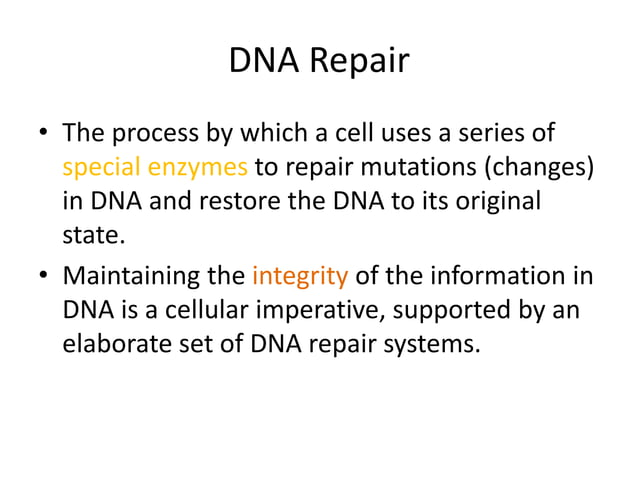 DNA Repair

• The process by which a cell uses a series of special enzymes to repair mutations (changes) in DNA and restore the DNA to its original state.

• Maintaining the integrity of the information in DNA is a cellular imperative, supported by an elaborate set of DNA repair systems.